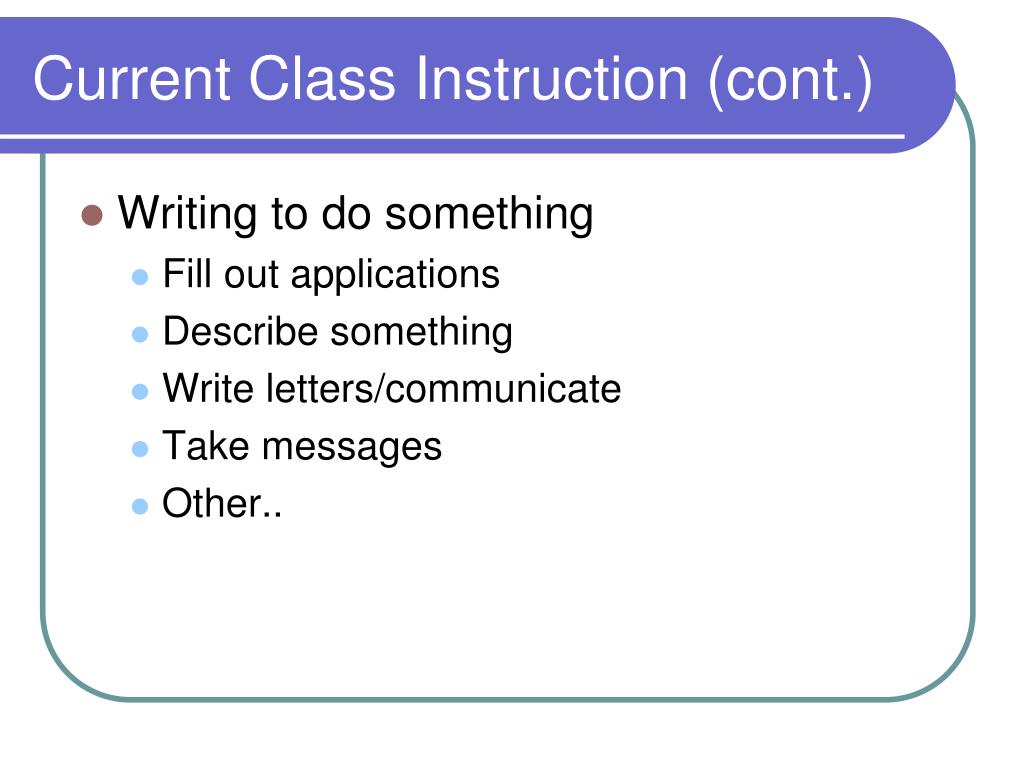 Current Class Instruction (cont.)

- Writing to do something
  - Fill out applications
  - Describe something
  - Write letters/communicate
  - Take messages
  - Other..